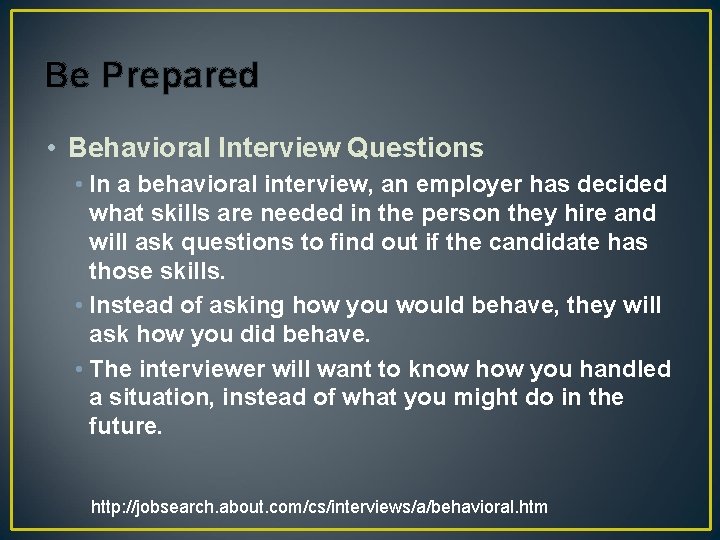 Be Prepared

• Behavioral Interview Questions

• In a behavioral interview, an employer has decided what skills are needed in the person they hire and will ask questions to find out if the candidate has those skills.

• Instead of asking how you would behave, they will ask how you did behave.

• The interviewer will want to know how you handled a situation, instead of what you might do in the future.

http://jobsearch.about.com/cs/interviews/a/behavioral.htm